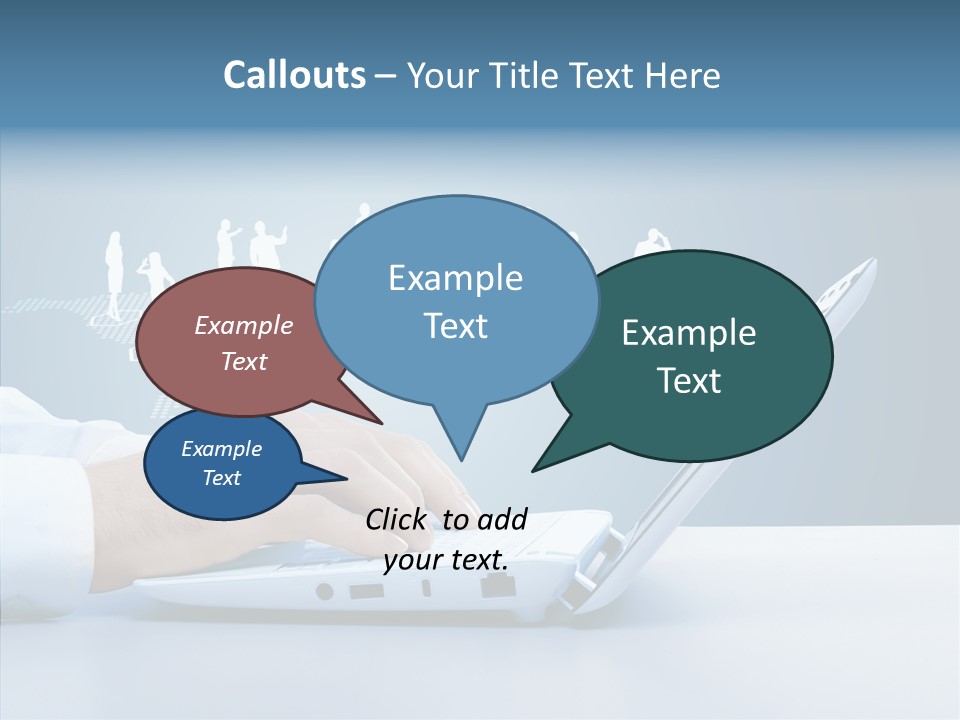 Callouts – Your Title Text Here

Example Text

Example Text

Example Text

Example Text

Click to add your text.